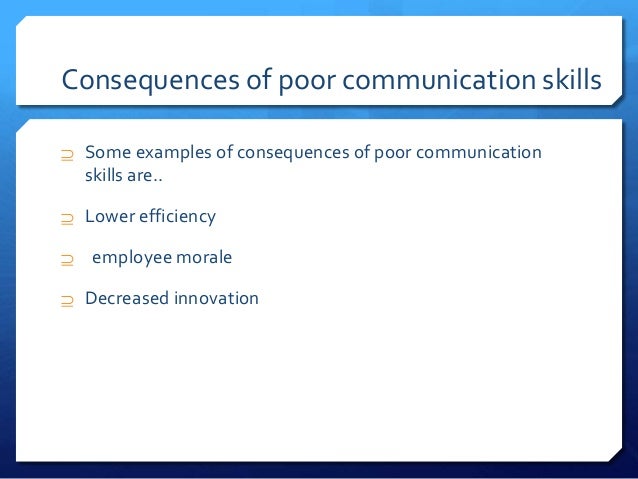 Consequences of poor communication skills

⊇ Some examples of consequences of poor communication skills are..

⊇ Lower efficiency

⊇ employee morale

⊇ Decreased innovation